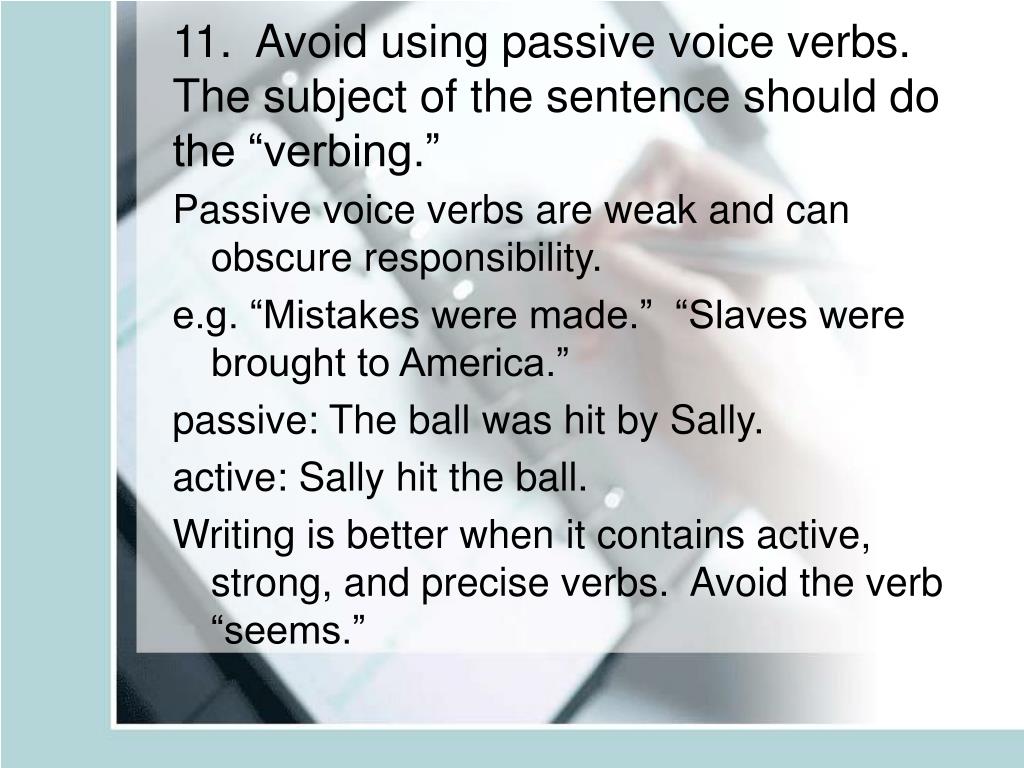 11. Avoid using passive voice verbs. The subject of the sentence should do the “verbing.”

Passive voice verbs are weak and can obscure responsibility.

e.g. “Mistakes were made.” “Slaves were brought to America.”

passive: The ball was hit by Sally.

active: Sally hit the ball.

Writing is better when it contains active, strong, and precise verbs. Avoid the verb “seems.”